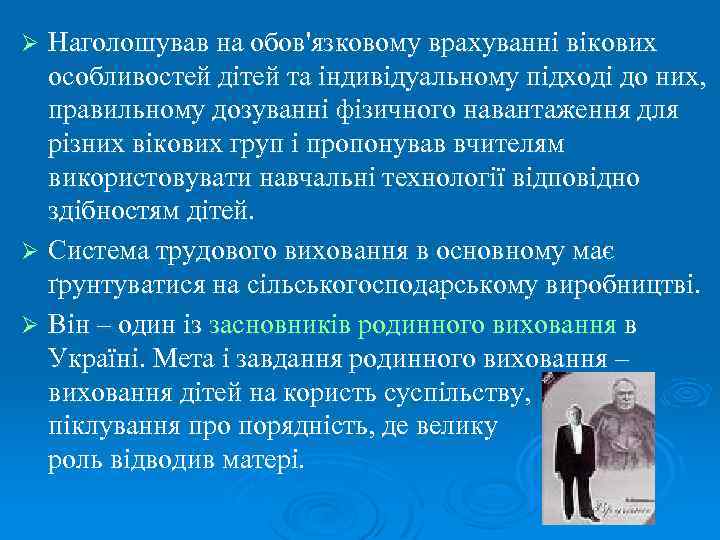 ➢ Наголошував на обов'язковому врахуванні вікових особливостей дітей та індивідуальному підході до них, правильному дозуванні фізичного навантаження для різних вікових груп і пропонував вчителям використовувати навчальні технології відповідно здібностям дітей.

➢ Система трудового виховання в основному має ґрунтуватися на сільськогосподарському виробництві.

➢ Він – один із засновників родинного виховання в Україні. Мета і завдання родинного виховання – виховання дітей на користь суспільству, піклування про порядність, де велику роль відводив матері.